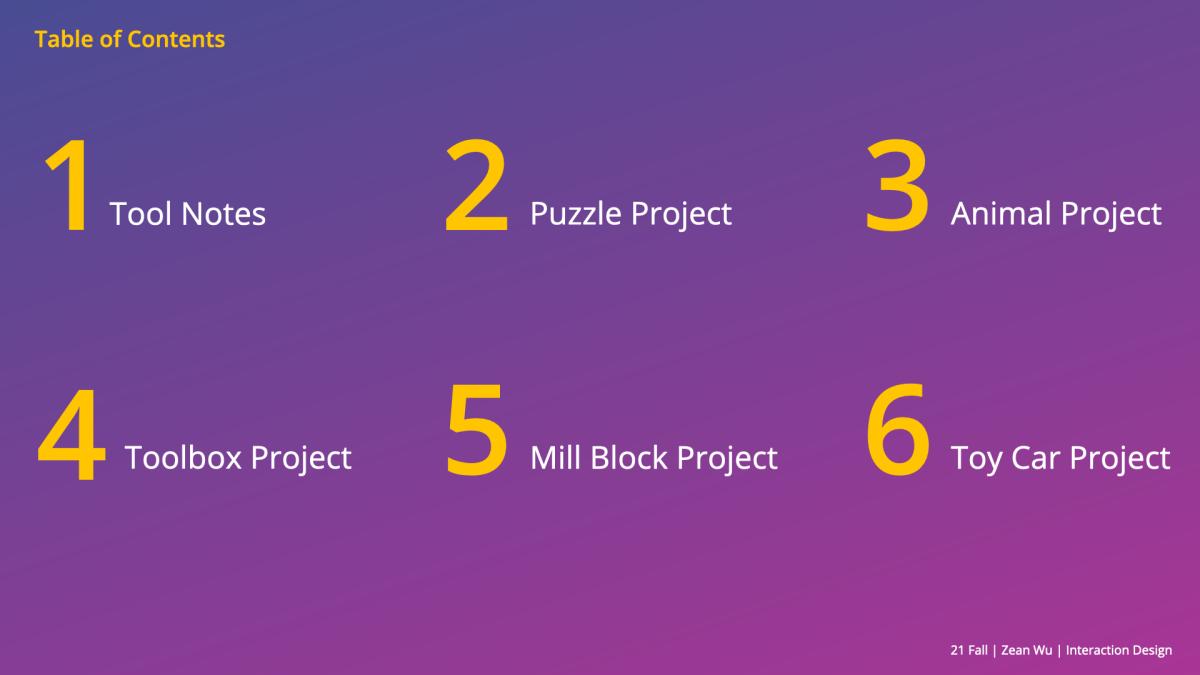 Table of Contents

1 Tool Notes

2 Puzzle Project

3 Animal Project

4 Toolbox Project

5 Mill Block Project

6 Toy Car Project

21 Fall | Zean Wu | Interaction Design